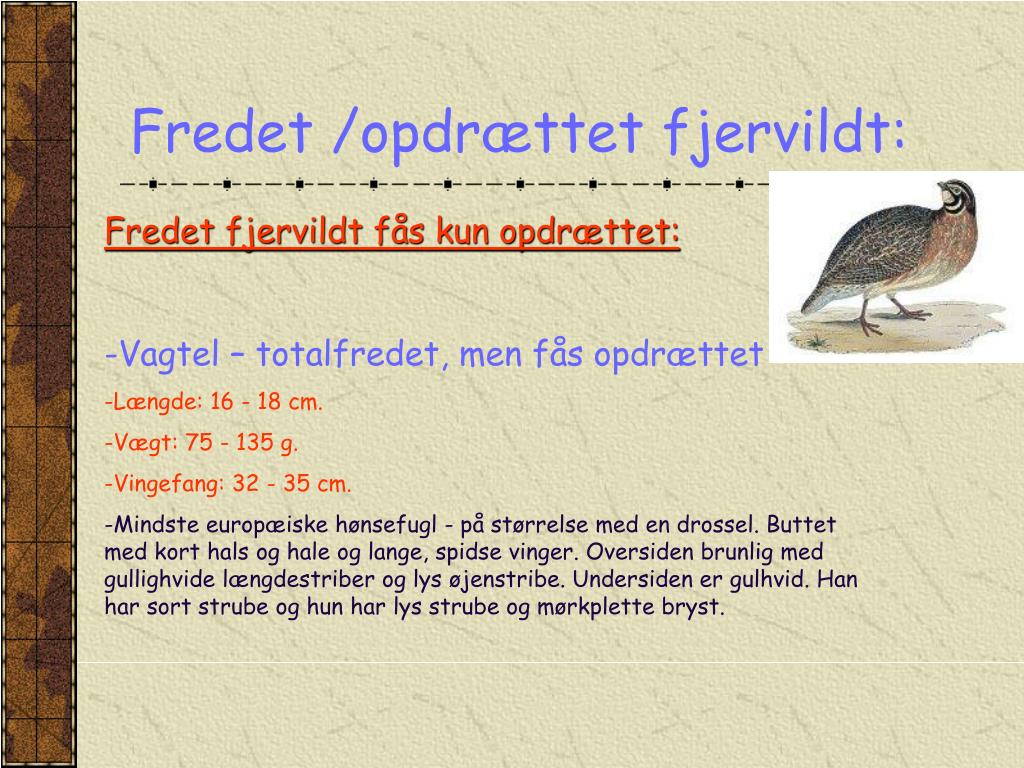 Fredet /opdrættet fjervildt:

Fredet fjervildt fås kun opdrættet:

-Vagtel – totalfredet, men fås opdrættet

-Længde: 16 - 18 cm.

-Vægt: 75 - 135 g.

-Vingefang: 32 - 35 cm.

-Mindste europæiske hønsefugl - på størrelse med en drossel. Buttet med kort hals og hale og lange, spidse vinger. Oversiden brunlig med gullighvide længdestriber og lys øjenstribe. Undersiden er gulhvid. Han har sort strube og hun har lys strube og mørkplette bryst.